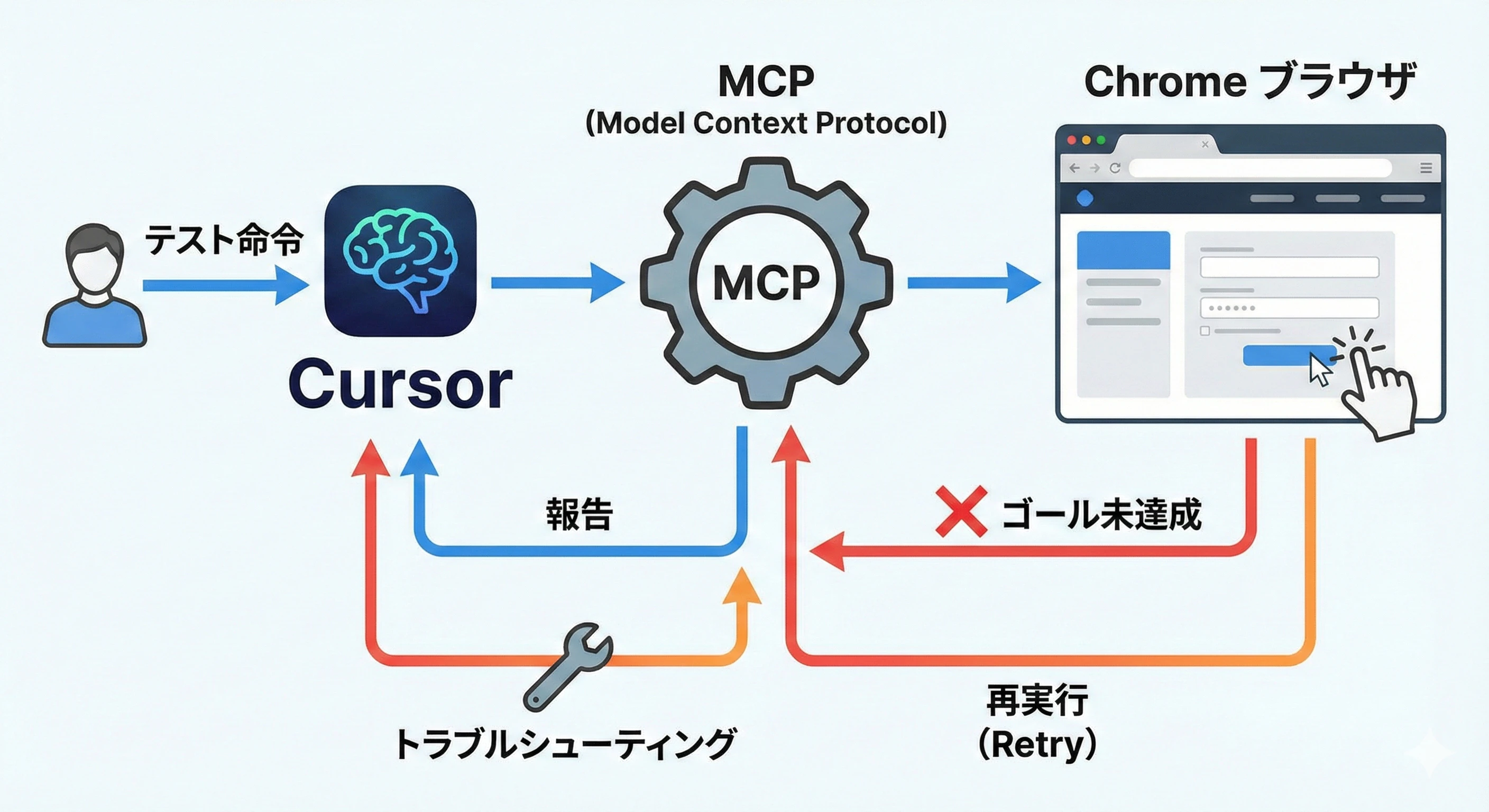 MCP
(Model Context Protocol)

Chrome ブラウザ

テスト命令

Cursor

MCP

報告

ゴール未達成

トラブルシューティング

再実行
(Retry)